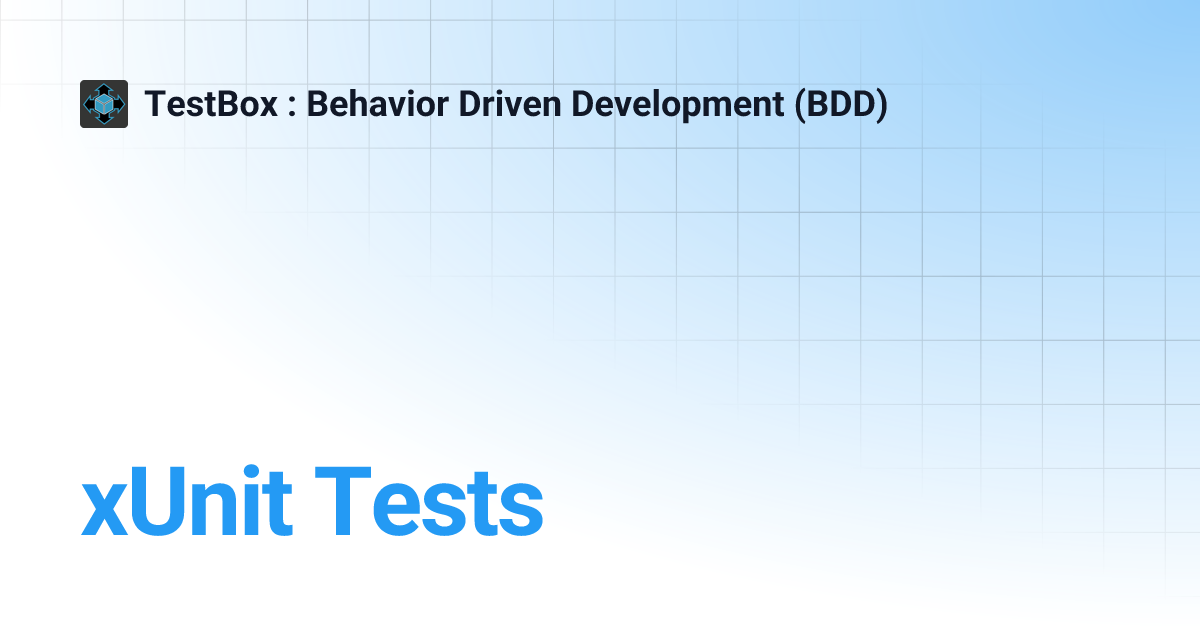 TestBox : Behavior Driven Development (BDD)

xUnit Tests